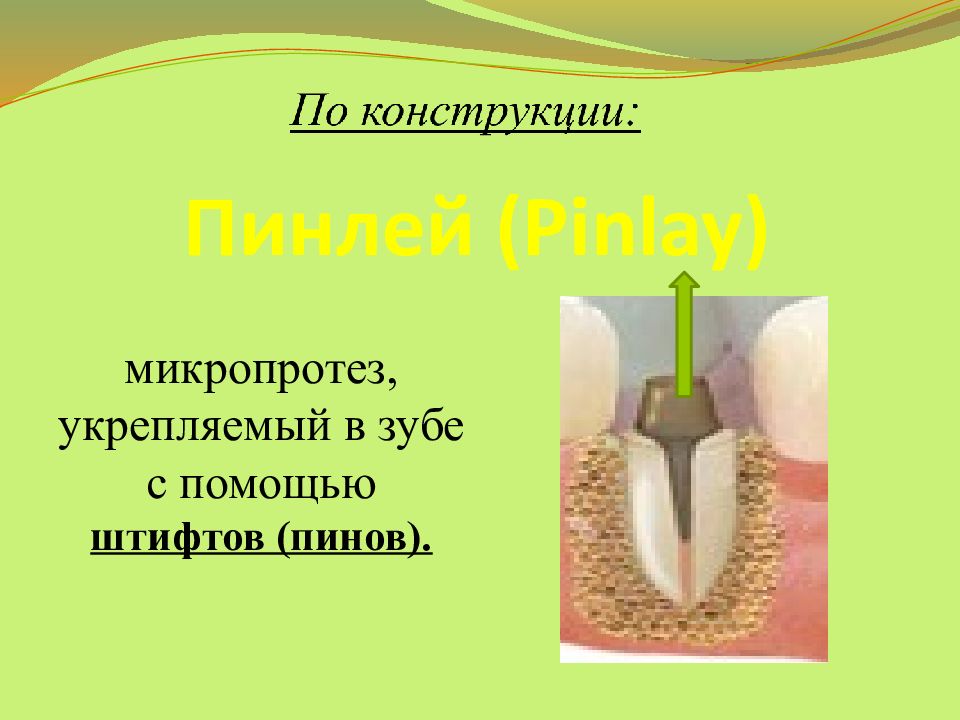 По конструкции:

Пинлей (Pinlay)

микропротез, укрепляемый в зубе с помощью штифтов (пинов).